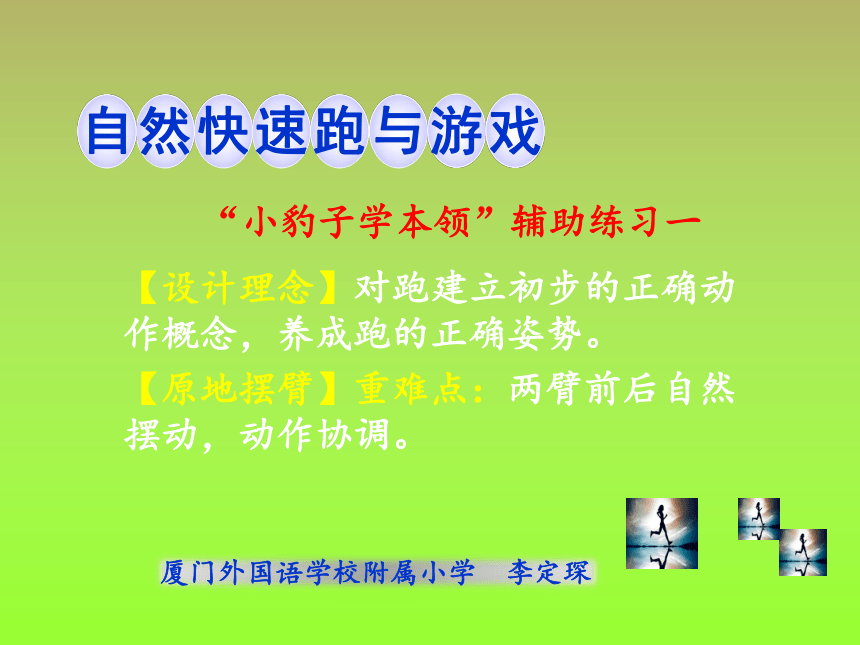 自然快速跑与游戏

“小豹子学本领”辅助练习一

【设计理念】对跑建立初步的正确动作概念，养成跑的正确姿势。

【原地摆臂】重难点：两臂前后自然摆动，动作协调。

厦门外国语学校附属小学　李定琛